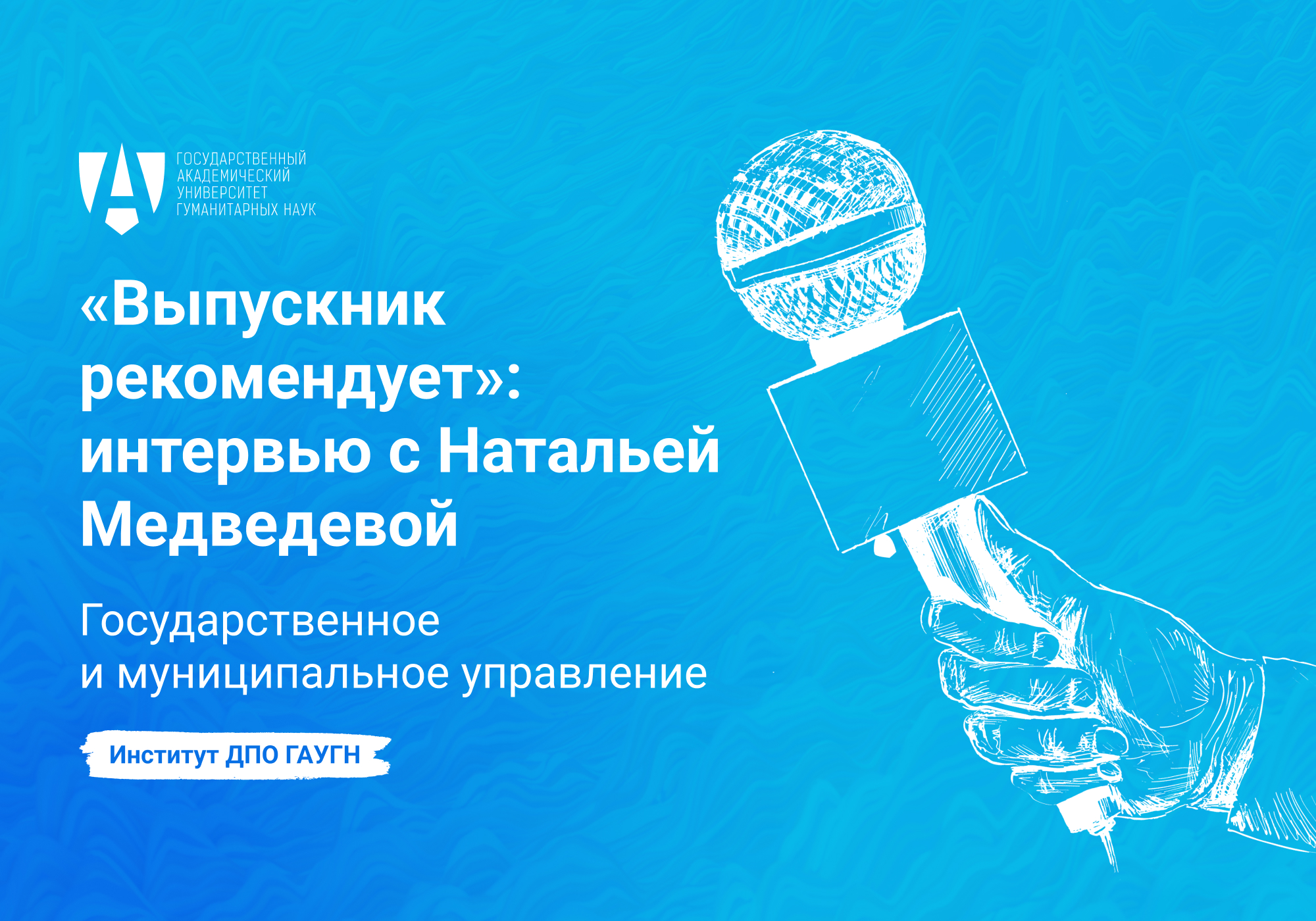 ГОСУДАРСТВЕННЫЙ АКАДЕМИЧЕСКИЙ УНИВЕРСИТЕТ ГУМАНИТАРНЫХ НАУК

«Выпускник рекомендует»: интервью с Натальей Медведевой

Государственное и муниципальное управление

Институт ДПО ГАУГН